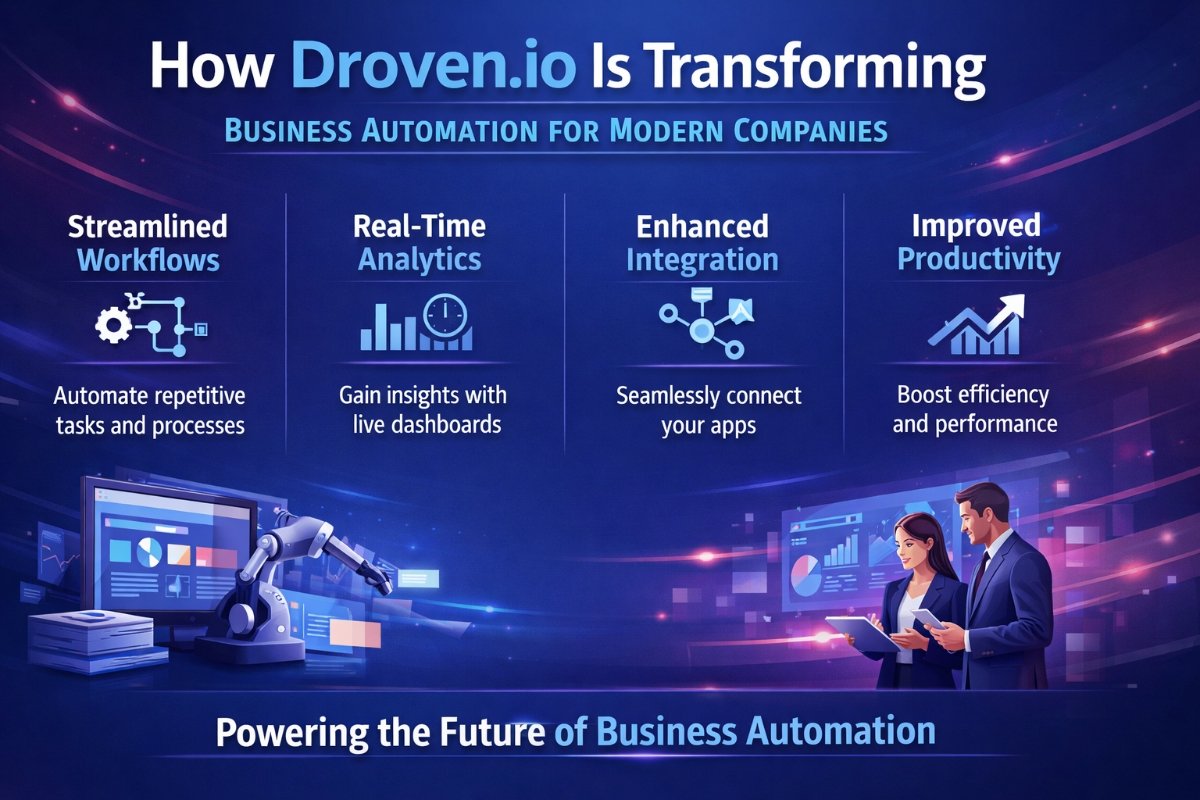 How Droven.io Is Transforming

BUSINESS AUTOMATION FOR MODERN COMPANIES

Streamlined Workflows

Automate repetitive tasks and processes

Real-Time Analytics

Gain insights with live dashboards

Enhanced Integration

Seamlessly connect your apps

Improved Productivity

Boost efficiency and performance

Powering the Future of Business Automation